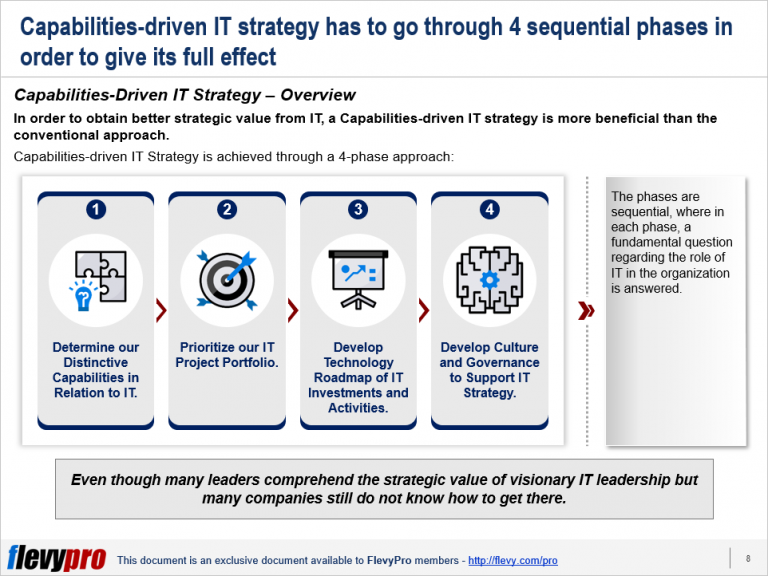 Capabilities-driven IT strategy has to go through 4 sequential phases in order to give its full effect

Capabilities-Driven IT Strategy – Overview

In order to obtain better strategic value from IT, a Capabilities-driven IT strategy is more beneficial than the conventional approach.

Capabilities-driven IT Strategy is achieved through a 4-phase approach:

1
Determine our Distinctive Capabilities in Relation to IT.

2
Prioritize our IT Project Portfolio.

3
Develop Technology Roadmap of IT Investments and Activities.

4
Develop Culture and Governance to Support IT Strategy.

The phases are sequential, where in each phase, a fundamental question regarding the role of IT in the organization is answered.

Even though many leaders comprehend the strategic value of visionary IT leadership but many companies still do not know how to get there.

flevypro This document is an exclusive document available to FlevyPro members - http://flevy.com/pro

8